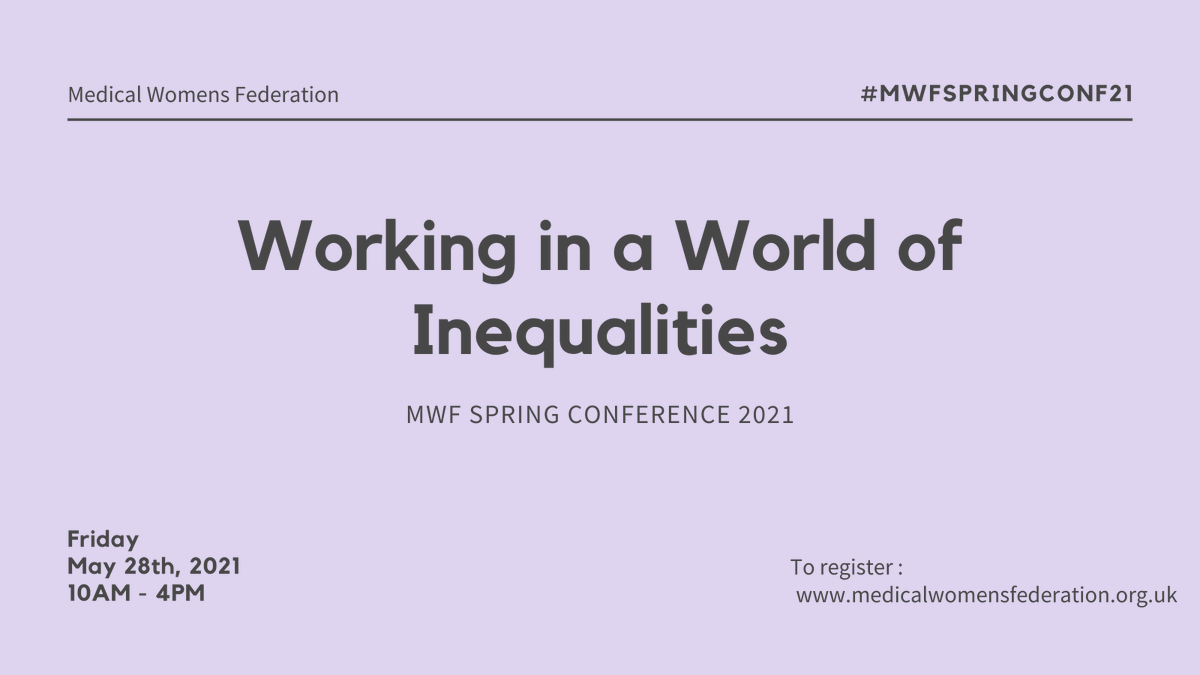 Medical Womens Federation

#MWFSPRINGCONF21

Working in a World of Inequalities

MWF SPRING CONFERENCE 2021

Friday
May 28th, 2021
10AM - 4PM

To register :
www.medicalwomensfederation.org.uk